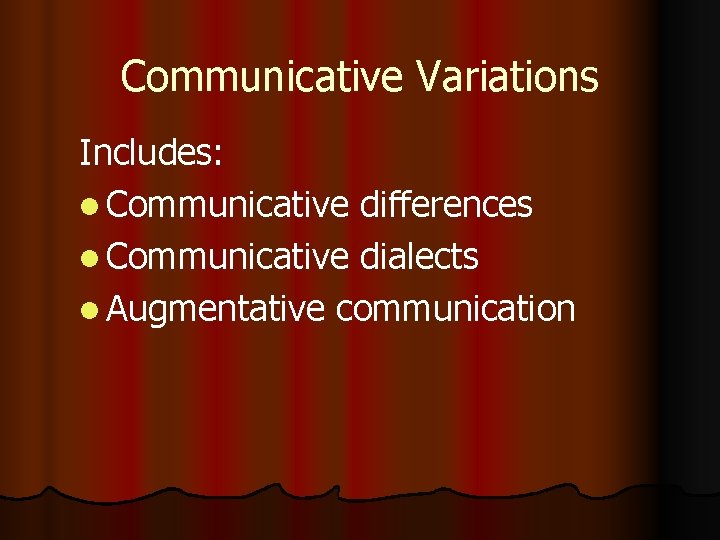 Communicative Variations

Includes:

- Communicative differences
- Communicative dialects
- Augmentative communication